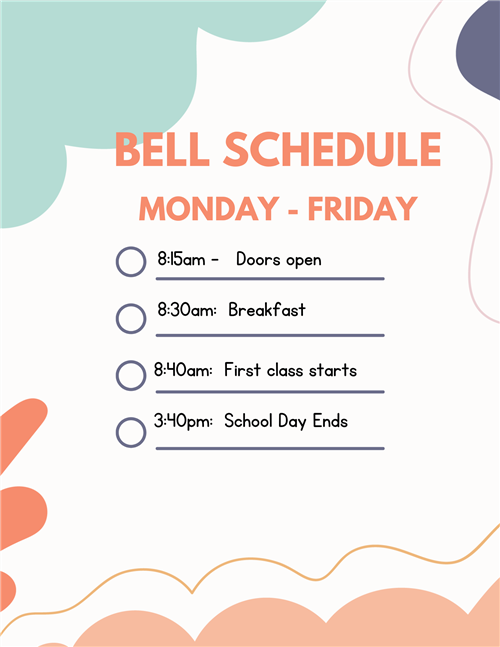 BELL SCHEDULE
MONDAY - FRIDAY

8:15am - Doors open

8:30am: Breakfast

8:40am: First class starts

3:40pm: School Day Ends